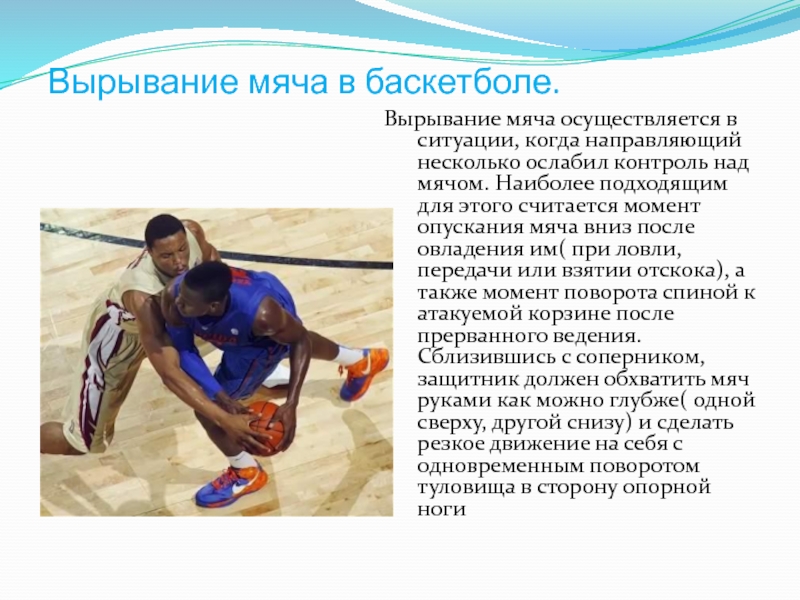 Вырывание мяча в баскетболе.

Вырывание мяча осуществляется в ситуации, когда направляющий несколько ослабил контроль над мячом. Наиболее подходящим для этого считается момент опускания мяча вниз после овладения им( при ловли, передачи или взятии отскока), а также момент поворота спиной к атакуемой корзине после прерванного ведения. Сблизившись с соперником, защитник должен обхватить мяч руками как можно глубже( одной сверху, другой снизу) и сделать резкое движение на себя с одновременным поворотом туловища в сторону опорной ноги